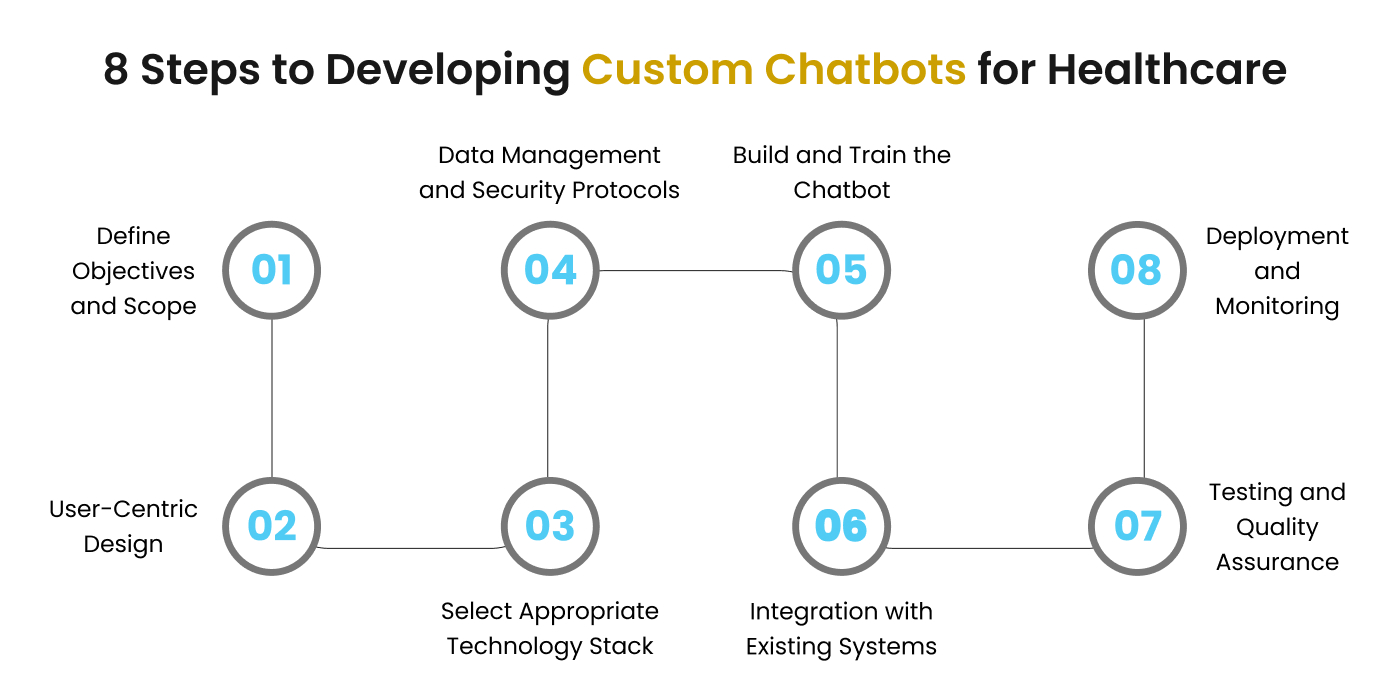 8 Steps to Developing Custom Chatbots for Healthcare

01
Define Objectives and Scope

02
User-Centric Design

03
Select Appropriate Technology Stack

04
Data Management and Security Protocols

05
Build and Train the Chatbot

06
Integration with Existing Systems

07
Testing and Quality Assurance

08
Deployment and Monitoring